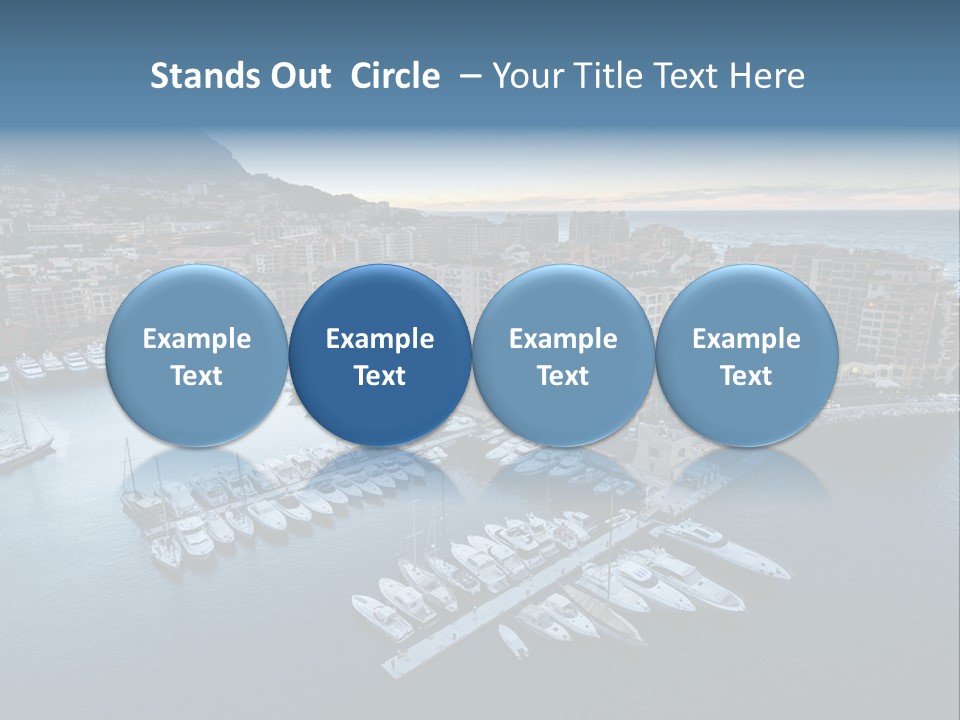 Stands Out Circle – Your Title Text Here

Example Text

Example Text

Example Text

Example Text